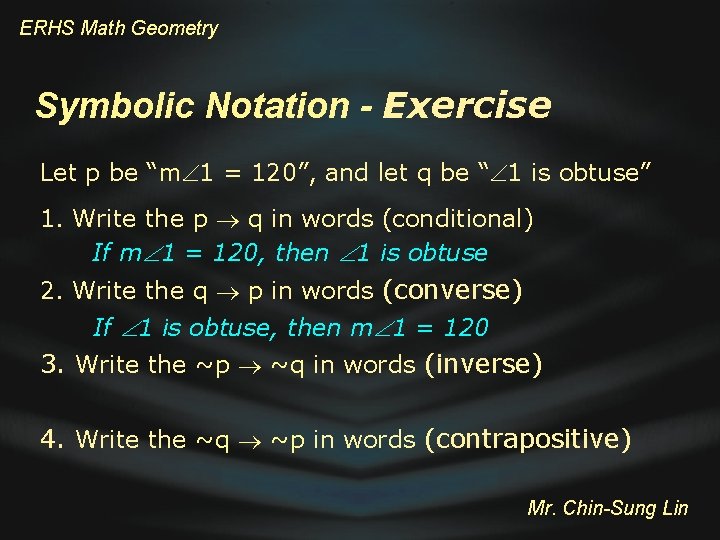 ERHS Math Geometry

Symbolic Notation - Exercise

Let p be "$m\angle 1 = 120$", and let q be "$\angle 1$ is obtuse"

1. Write the $p \rightarrow q$ in words (conditional)
If $m\angle 1 = 120$, then $\angle 1$ is obtuse

2. Write the $q \rightarrow p$ in words (converse)
If $\angle 1$ is obtuse, then $m\angle 1 = 120$

3. Write the $\sim p \rightarrow \sim q$ in words (inverse)

4. Write the $\sim q \rightarrow \sim p$ in words (contrapositive)

Mr. Chin-Sung Lin